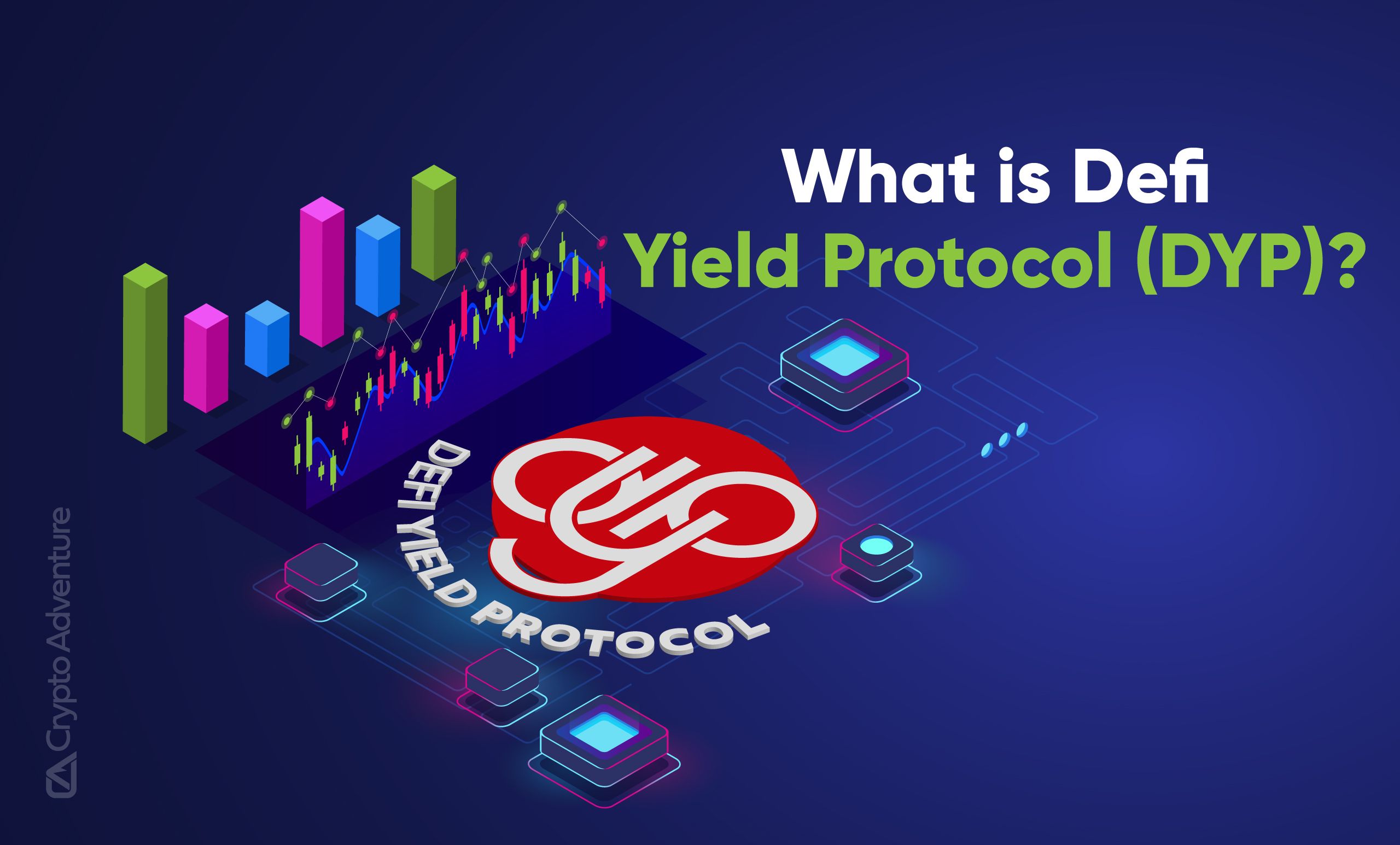 What is Defi
Yield Protocol (DYP)?

DEFI YIELD PROTOCOL

Crypto Adventure